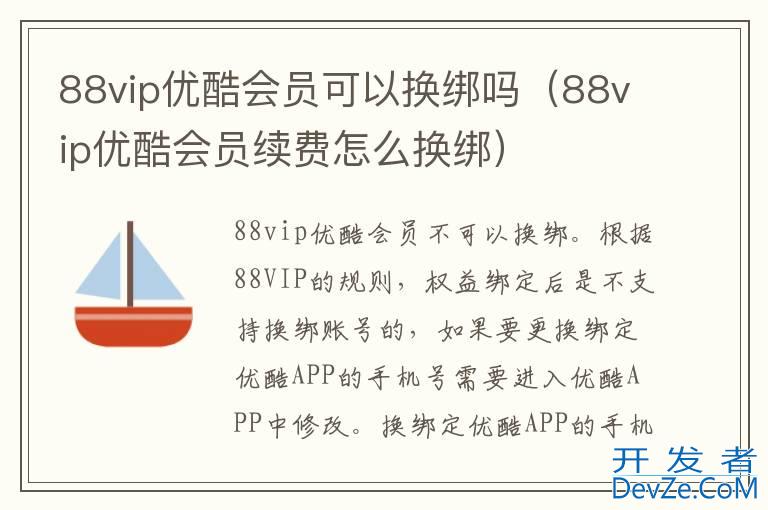 88vip优酷会员可以换绑吗（88vip优酷会员续费怎么换绑）

88vip优酷会员不可以换绑。根据88VIP的规则，权益绑定后是不支持换绑账号的，如果要更换绑定优酷APP的手机号需要进入优酷APP中修改。换绑定优酷APP的手机

开发者
DevZe.CoM